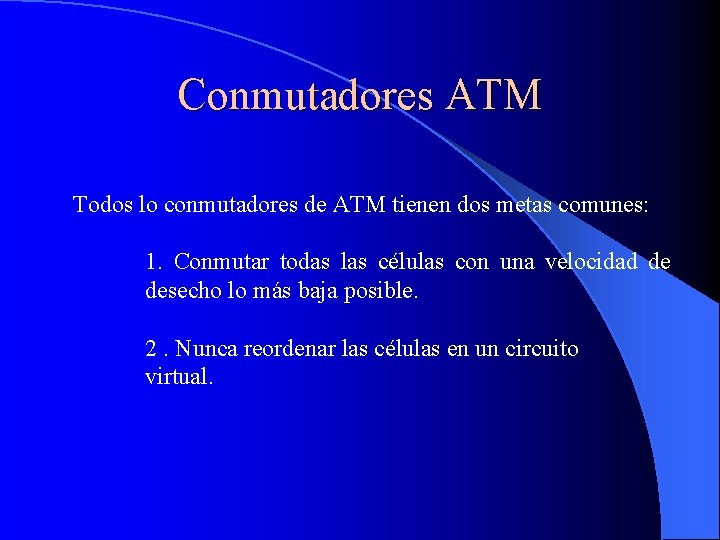 Conmutadores ATM

Todos lo conmutadores de ATM tienen dos metas comunes:

1. Conmutar todas las células con una velocidad de desecho lo más baja posible.

2 . Nunca reordenar las células en un circuito virtual.